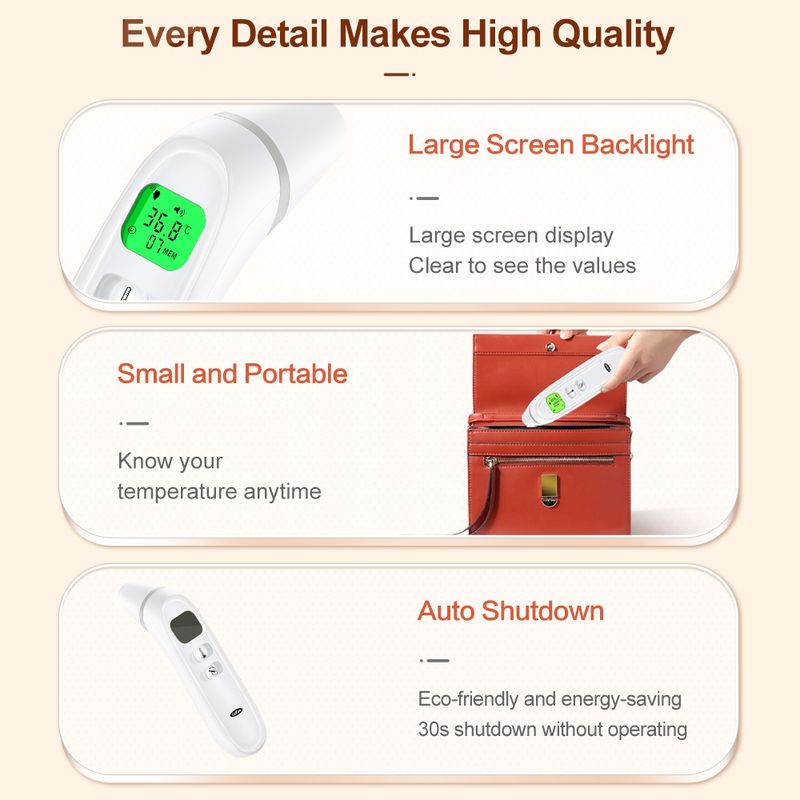 Every Detail Makes High Quality

36.8 °C
07 MEM

Large Screen Backlight

Large screen display
Clear to see the values

Small and Portable

Know your temperature anytime

Auto Shutdown

Eco-friendly and energy-saving
30s shutdown without operating